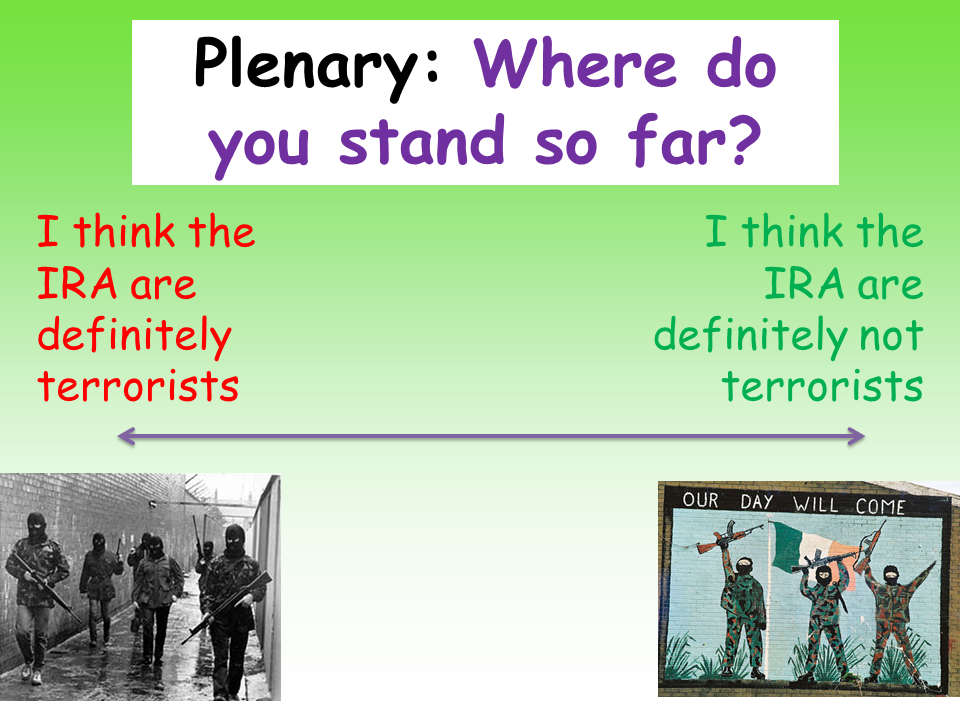 Plenary: Where do you stand so far?

I think the IRA are definitely terrorists

I think the IRA are definitely not terrorists

OUR DAY WILL COME